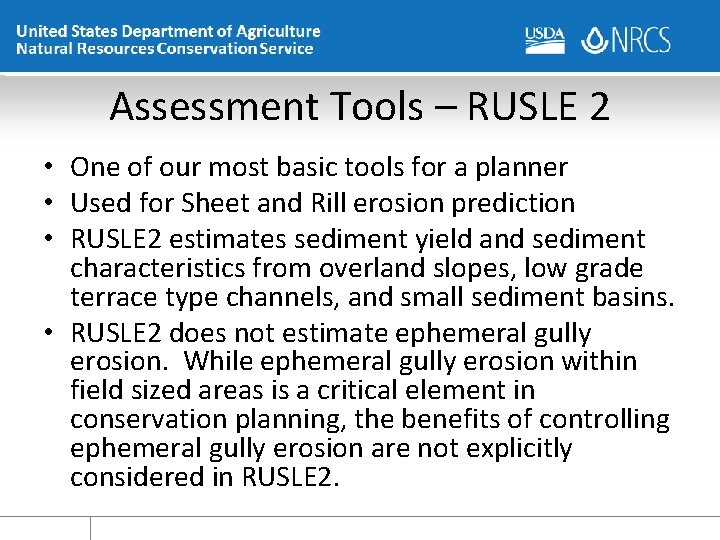 United States Department of Agriculture
Natural Resources Conservation Service

USDA NRCS

Assessment Tools – RUSLE 2

• One of our most basic tools for a planner
• Used for Sheet and Rill erosion prediction
• RUSLE2 estimates sediment yield and sediment characteristics from overland slopes, low grade terrace type channels, and small sediment basins.
• RUSLE2 does not estimate ephemeral gully erosion. While ephemeral gully erosion within field sized areas is a critical element in conservation planning, the benefits of controlling ephemeral gully erosion are not explicitly considered in RUSLE2.